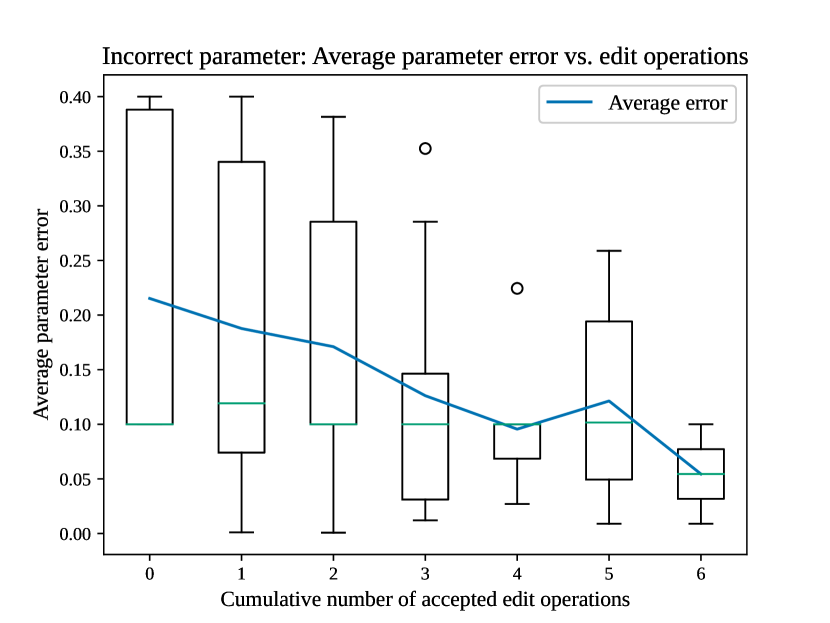 Incorrect parameter: Average parameter error vs. edit operations

Average error

Average parameter error

0.40
0.35
0.30
0.25
0.20
0.15
0.10
0.05
0.00

0
1
2
3
4
5
6

Cumulative number of accepted edit operations